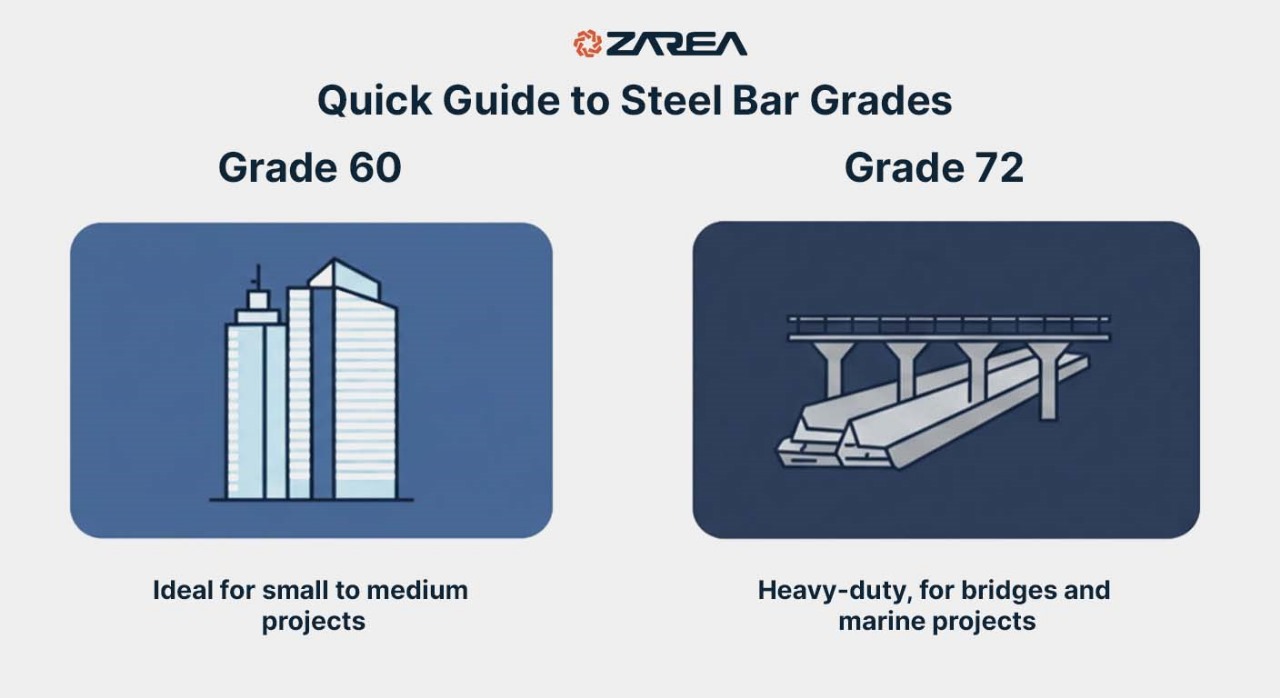 ZAREA

Quick Guide to Steel Bar Grades

Grade 60

Ideal for small to medium projects

Grade 72

Heavy-duty, for bridges and marine projects